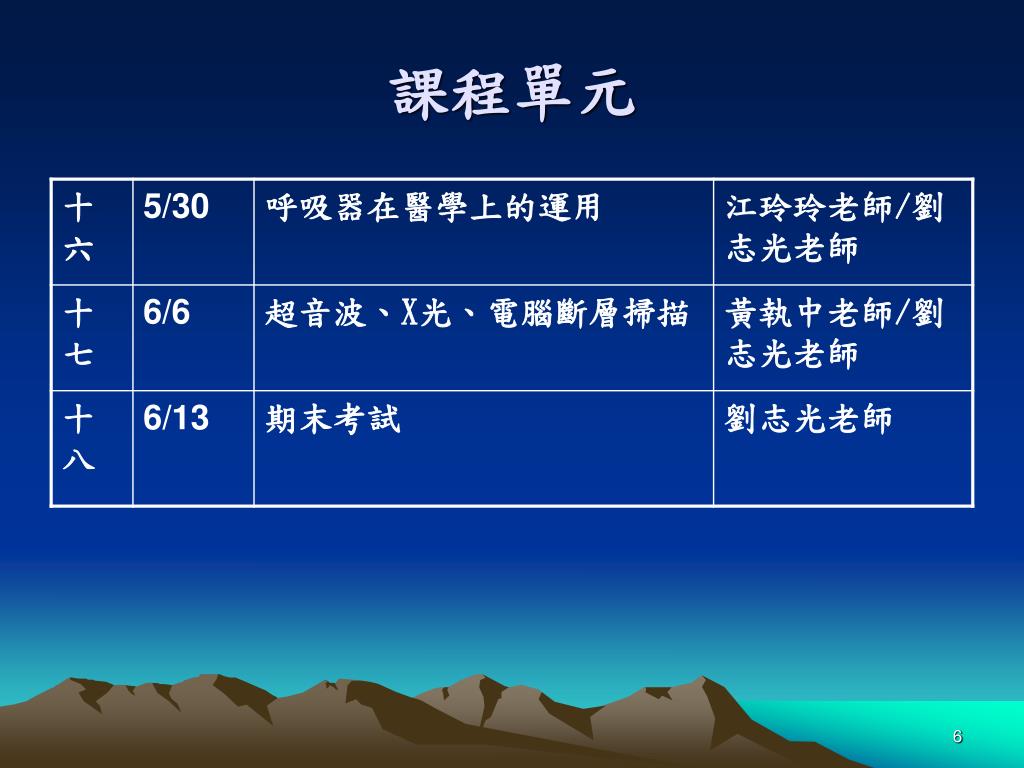 課程單元

| 十六 | 5/30 | 呼吸器在醫學上的運用 | 江玲玲老師/劉志光老師 |
|---|---|---|---|
| 十七 | 6/6 | 超音波、X光、電腦斷層掃描 | 黃執中老師/劉志光老師 |
| 十八 | 6/13 | 期末考試 | 劉志光老師 |

6